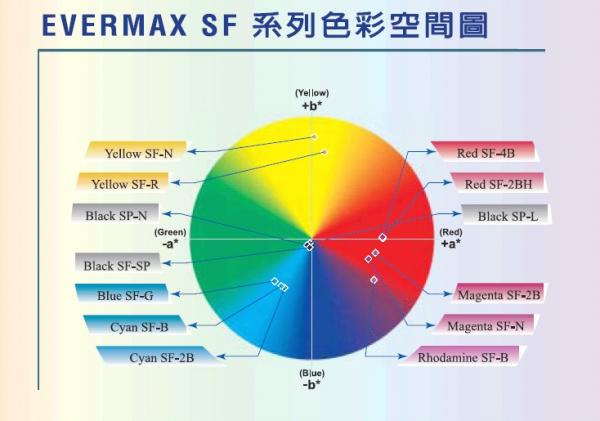 EVERMAX SF 系列色彩空間圖

(Yellow)
+b*

Yellow SF-N

Yellow SF-R

Black SP-N

(Green)
-a*

Black SF-SP

Blue SF-G

Cyan SF-B

Cyan SF-2B

Red SF-4B

Red SF-2BH

Black SP-L

(Red)
+a*

Magenta SF-2B

Magenta SF-N

Rhodamine SF-B

(Blue)
-b*